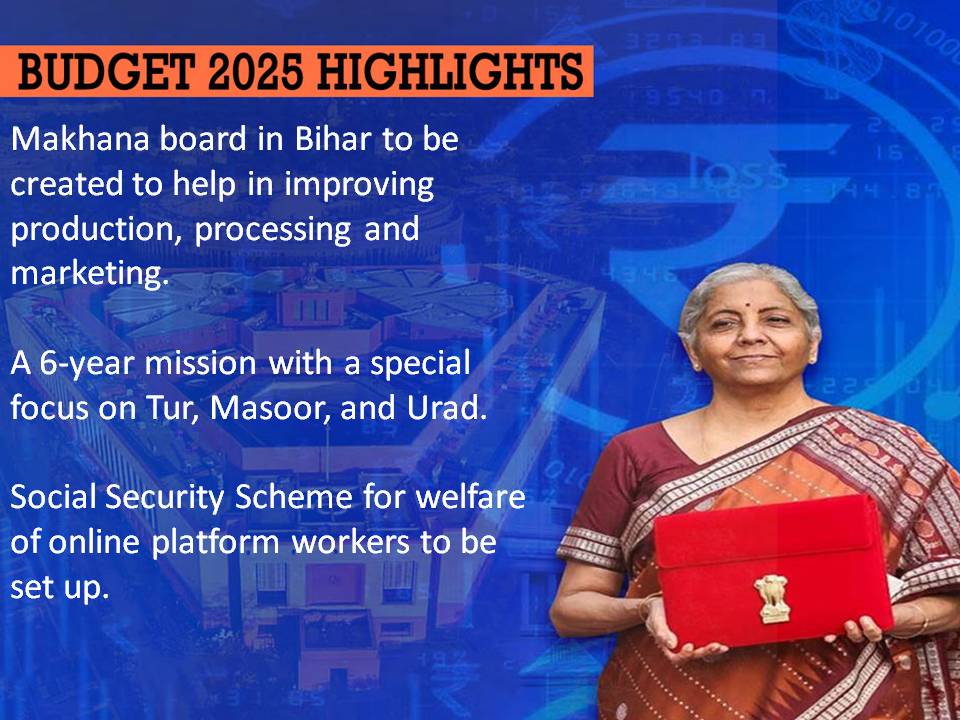 BUDGET 2025 HIGHLIGHTS

Makhana board in Bihar to be created to help in improving production, processing and marketing.

A 6-year mission with a special focus on Tur, Masoor, and Urad.

Social Security Scheme for welfare of online platform workers to be set up.